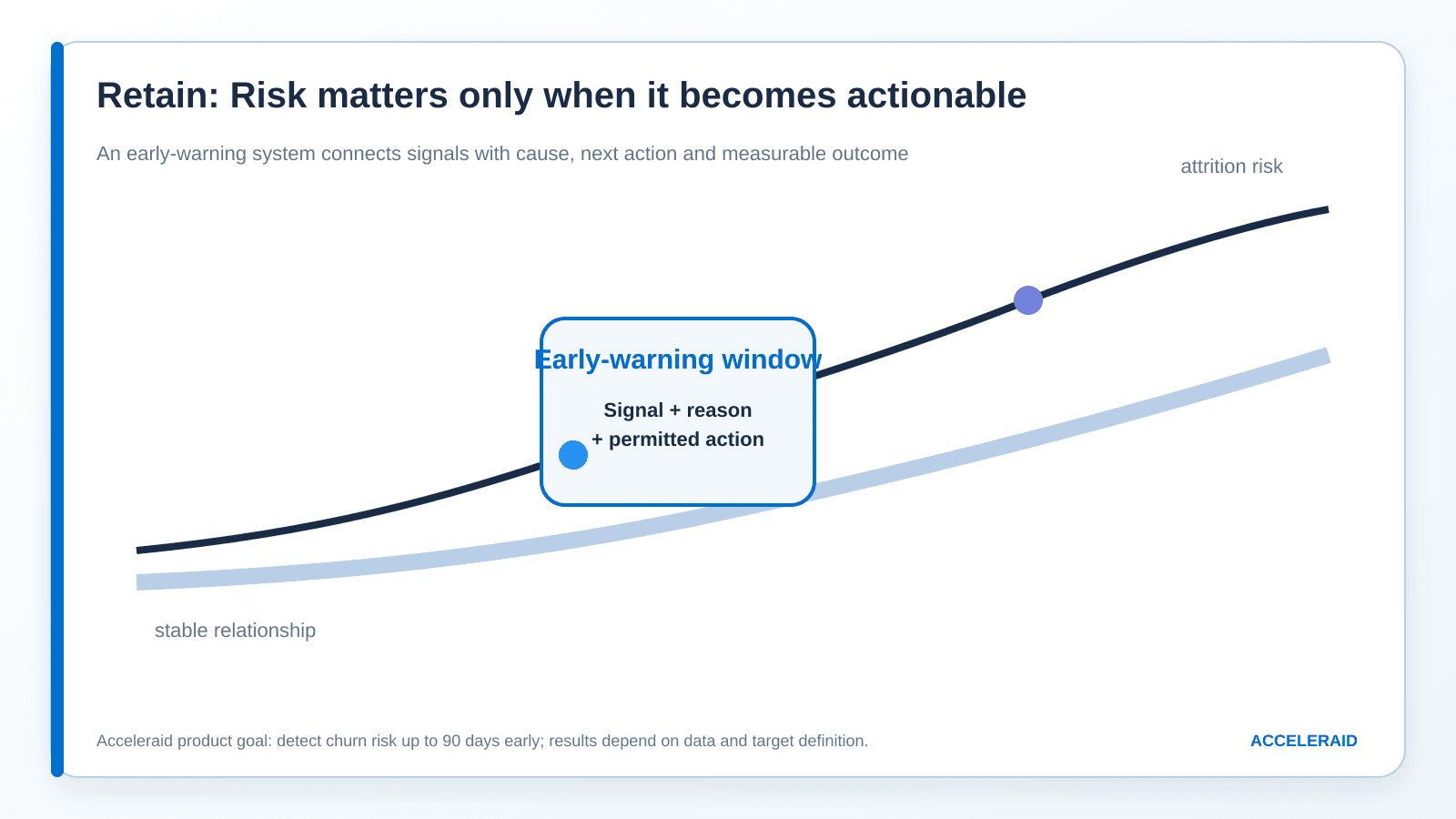 Retain: Risk matters only when it becomes actionable

An early-warning system connects signals with cause, next action and measurable outcome

attrition risk

Early-warning window

Signal + reason
+ permitted action

stable relationship

Acceleraid product goal: detect churn risk up to 90 days early; results depend on data and target definition.

ACCELERAID